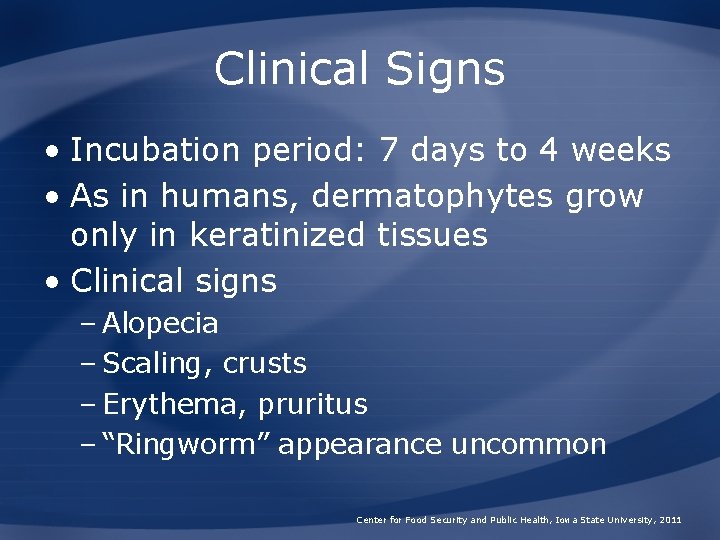 Clinical Signs

• Incubation period: 7 days to 4 weeks
• As in humans, dermatophytes grow only in keratinized tissues
• Clinical signs
– Alopecia
– Scaling, crusts
– Erythema, pruritus
– “Ringworm” appearance uncommon

Center for Food Security and Public Health, Iowa State University, 2011